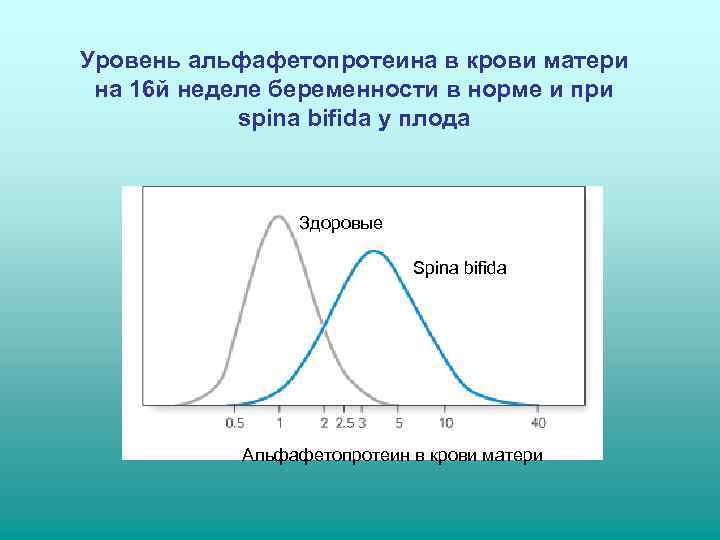 Уровень альфафетопротеина в крови матери на 16й неделе беременности в норме и при spina bifida у плода

Здоровые

Spina bifida

0.5 1 2 2.5 3 5 10 40

Альфафетопротеин в крови матери